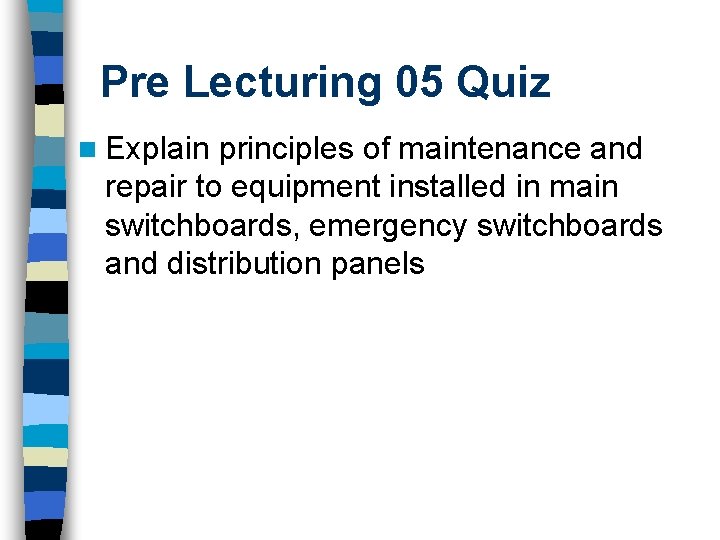 Pre Lecturing 05 Quiz

Explain principles of maintenance and repair to equipment installed in main switchboards, emergency switchboards and distribution panels